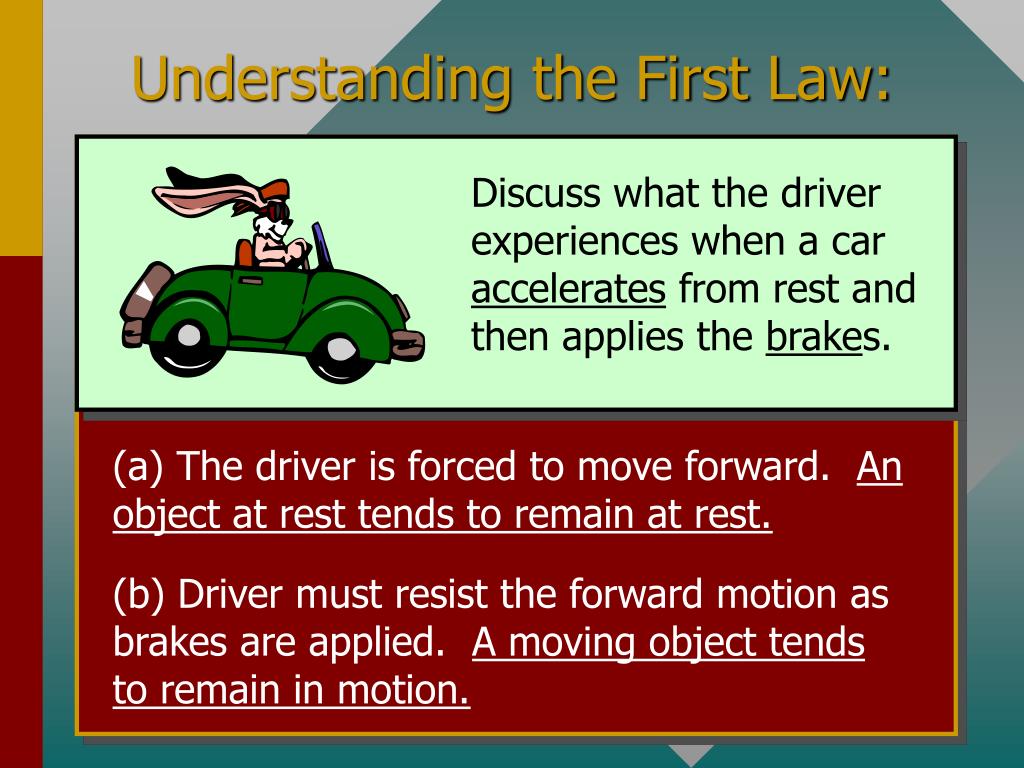 Understanding the First Law:

Discuss what the driver experiences when a car accelerates from rest and then applies the brakes.

(a) The driver is forced to move forward. An object at rest tends to remain at rest.

(b) Driver must resist the forward motion as brakes are applied. A moving object tends to remain in motion.